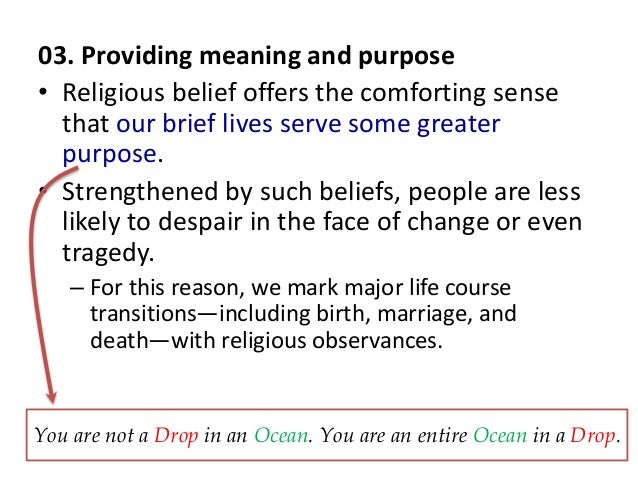 03. Providing meaning and purpose

• Religious belief offers the comforting sense that our brief lives serve some greater purpose.

• Strengthened by such beliefs, people are less likely to despair in the face of change or even tragedy.

– For this reason, we mark major life course transitions—including birth, marriage, and death—with religious observances.

You are not a Drop in an Ocean. You are an entire Ocean in a Drop.